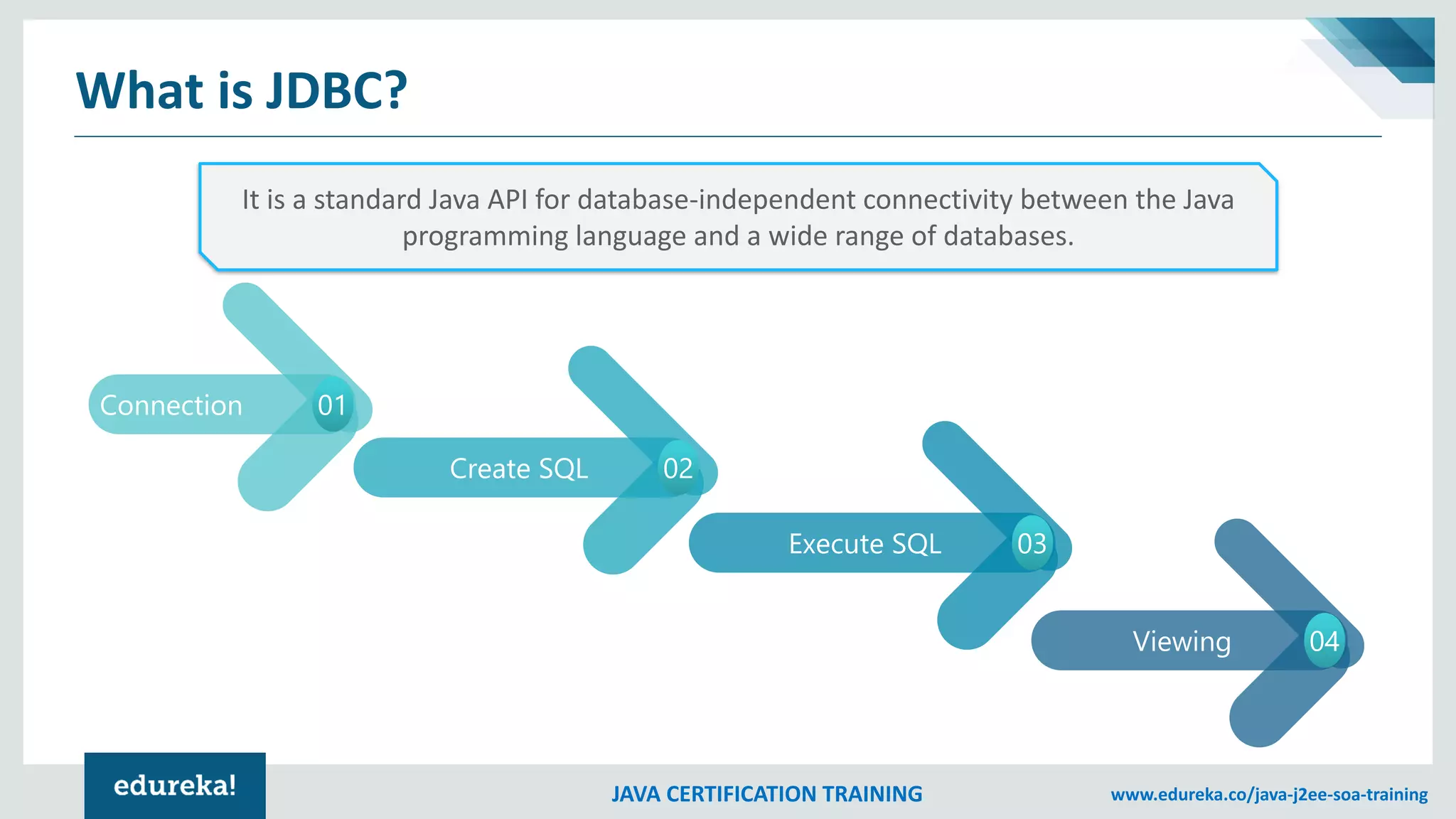 What is JDBC?

It is a standard Java API for database-independent connectivity between the Java programming language and a wide range of databases.

Connection 01

Create SQL 02

Execute SQL 03

Viewing 04

edureka!

JAVA CERTIFICATION TRAINING

www.edureka.co/java-j2ee-soa-training